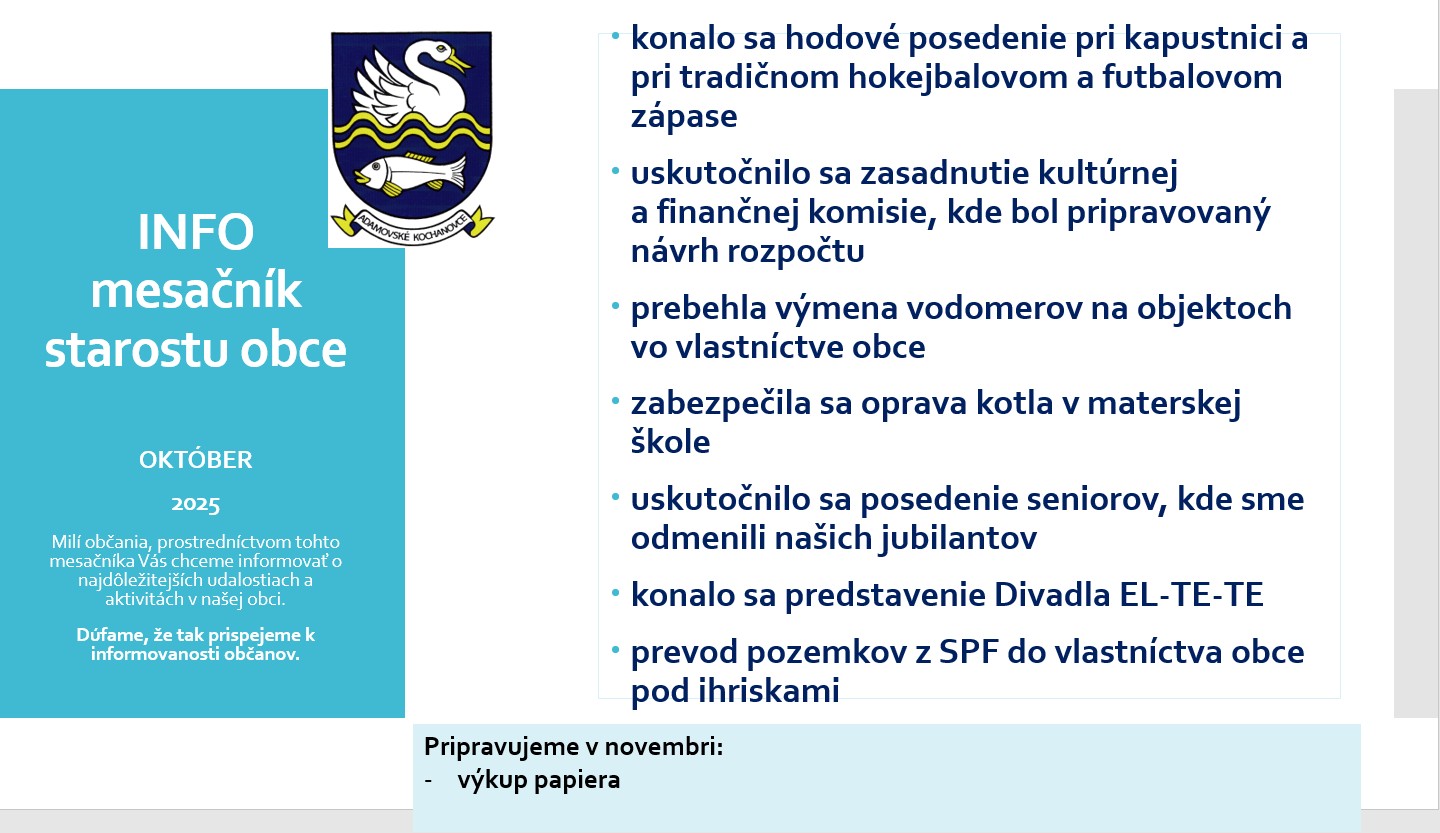 ADAMOVSKÉ KOCHANOVCE

INFO mesačník starostu obce

OKTÓBER

2025

Milí občania, prostredníctvom tohto mesačníka Vás chceme informovať o najdôležitejších udalostiach a aktivitách v našej obci.

Dúfame, že tak prispejeme k informovanosti občanov.

• konalo sa hodové posedenie pri kapustnici a pri tradičnom hokejbalovom a futbalovom zápase

• uskutočnilo sa zasadnutie kultúrnej a finančnej komisie, kde bol pripravovaný návrh rozpočtu

• prebehla výmena vodomerov na objektoch vo vlastníctve obce

• zabezpečila sa oprava kotla v materskej škole

• uskutočnilo sa posedenie seniorov, kde sme odmenili našich jubilantov

• konalo sa predstavenie Divadla EL-TE-TE

• prevod pozemkov z SPF do vlastníctva obce pod ihriskami

Pripravujeme v novembri:
- výkup papiera